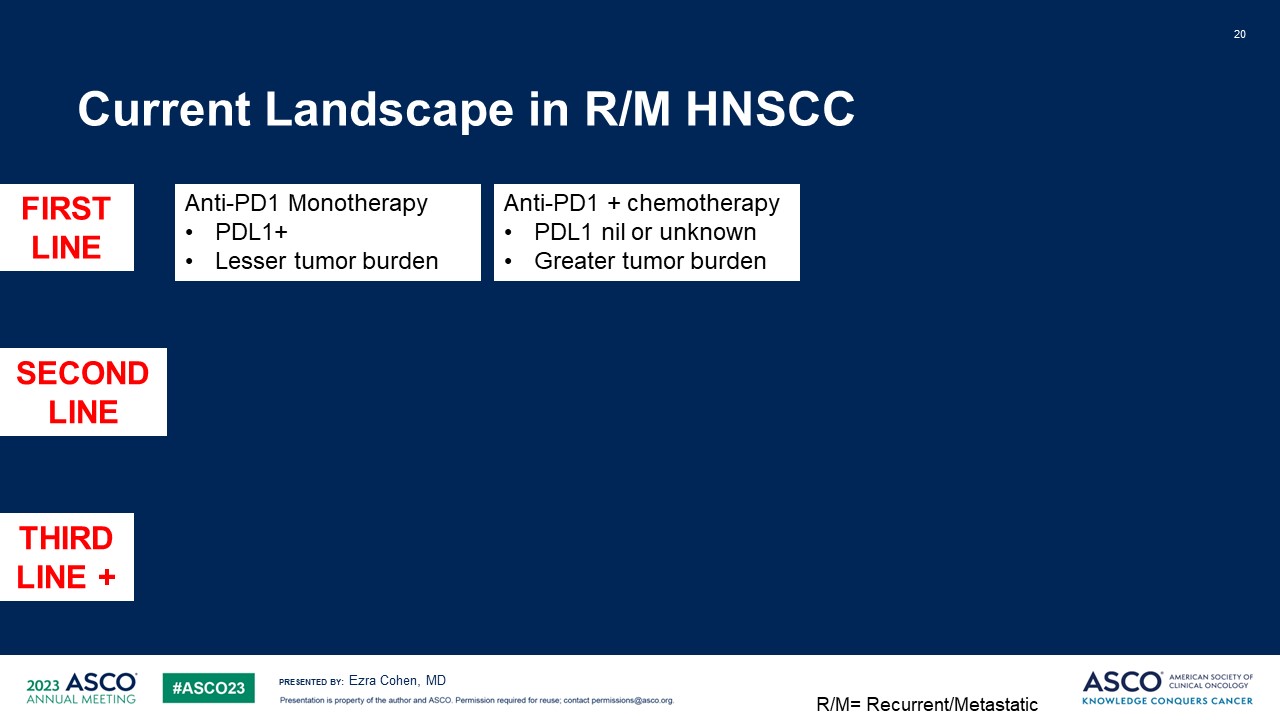 20

Current Landscape in R/M HNSCC

FIRST LINE

Anti-PD1 Monotherapy
• PDL1+
• Lesser tumor burden

Anti-PD1 + chemotherapy
• PDL1 nil or unknown
• Greater tumor burden

SECOND LINE

THIRD LINE +

2023 ASCO ANNUAL MEETING

#ASCO23

PRESENTED BY: Ezra Cohen, MD

Presentation is property of the author and ASCO. Permission required for reuse; contact permissions@asco.org.

R/M= Recurrent/Metastatic

ASCO AMERICAN SOCIETY OF CLINICAL ONCOLOGY
KNOWLEDGE CONQUERS CANCER